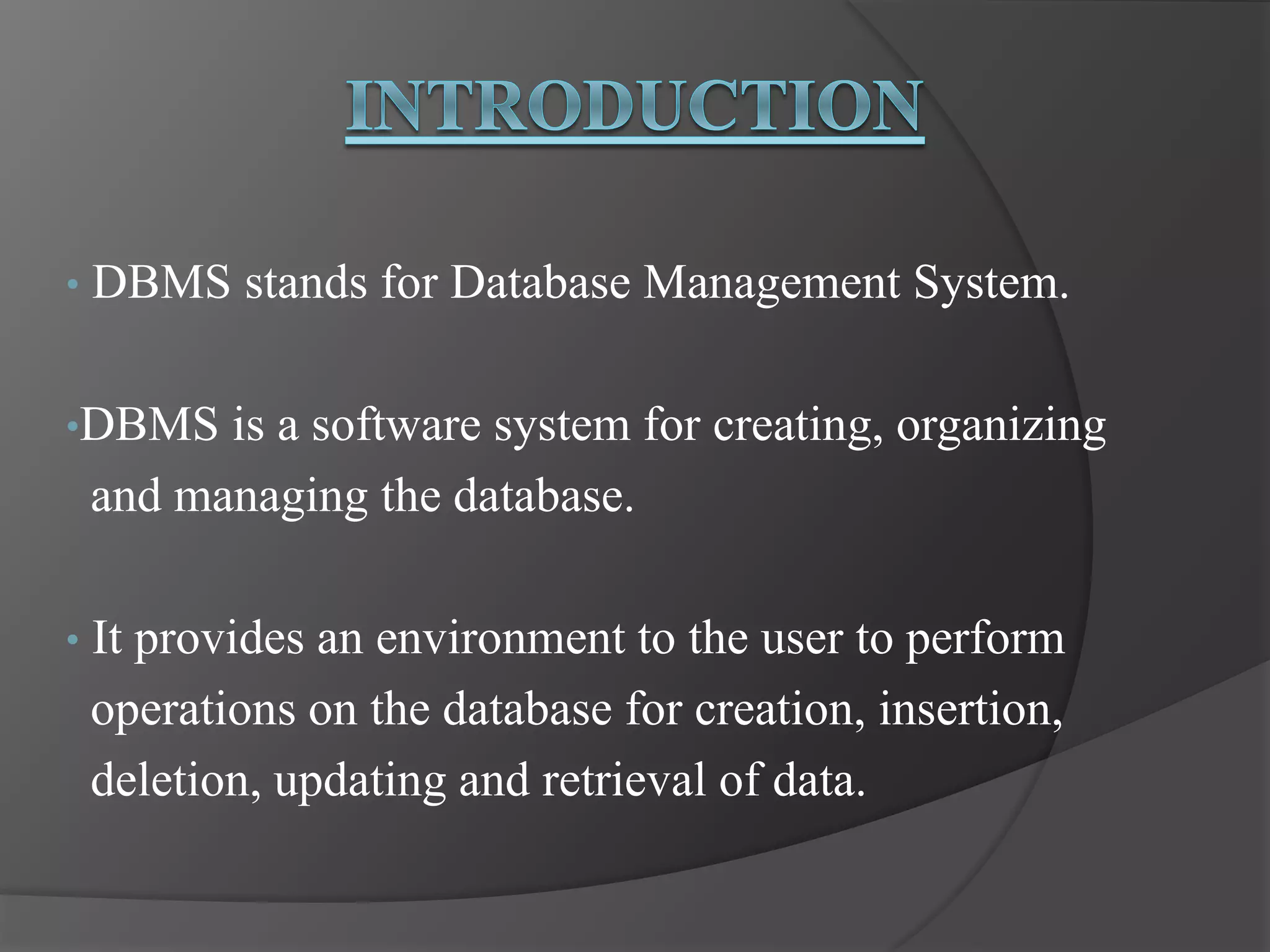 INTRODUCTION

• DBMS stands for Database Management System.

•DBMS is a software system for creating, organizing and managing the database.

• It provides an environment to the user to perform operations on the database for creation, insertion, deletion, updating and retrieval of data.